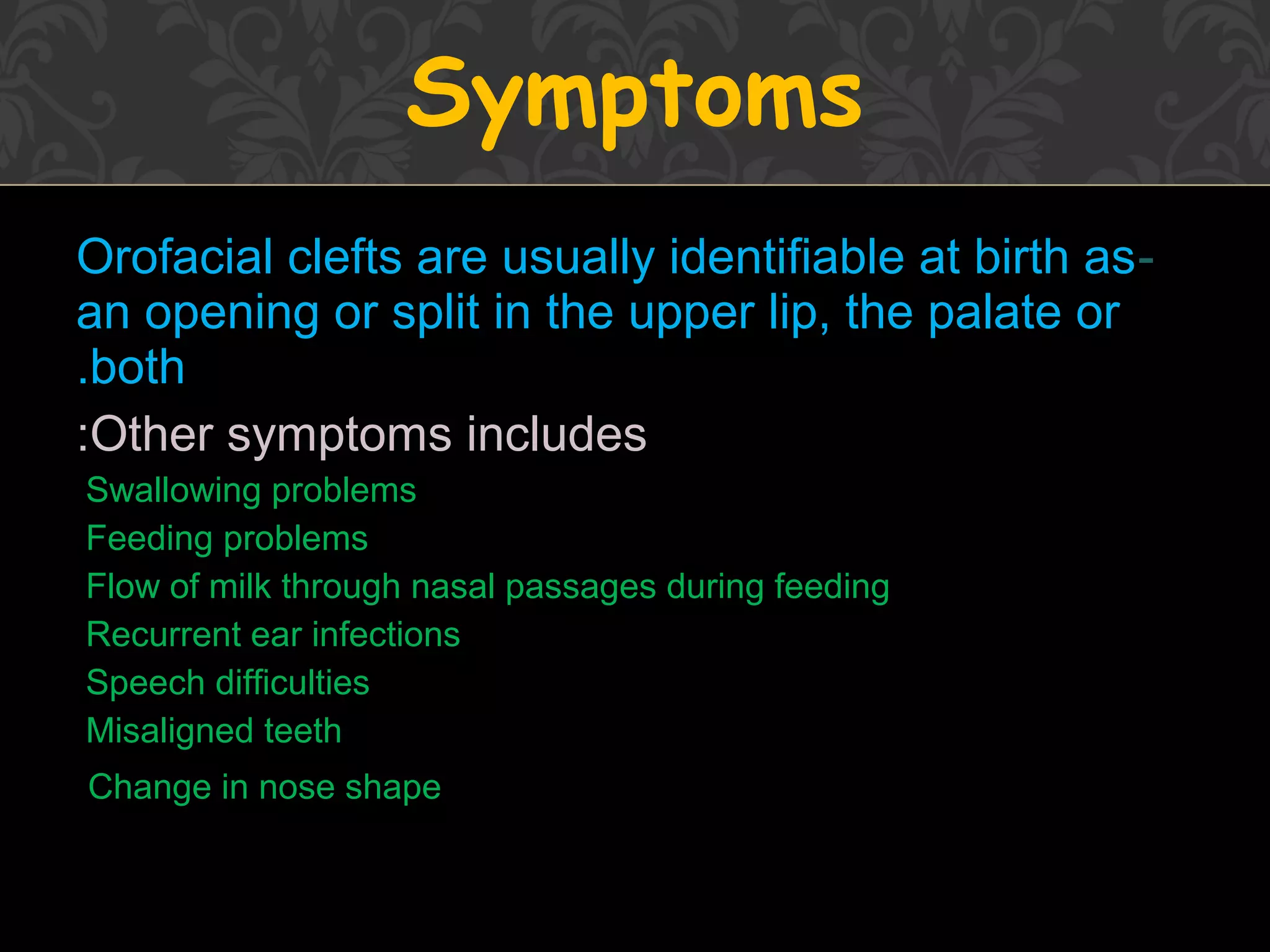 Symptoms

Orofacial clefts are usually identifiable at birth as- an opening or split in the upper lip, the palate or .both

:Other symptoms includes

Swallowing problems
Feeding problems
Flow of milk through nasal passages during feeding
Recurrent ear infections
Speech difficulties
Misaligned teeth
Change in nose shape